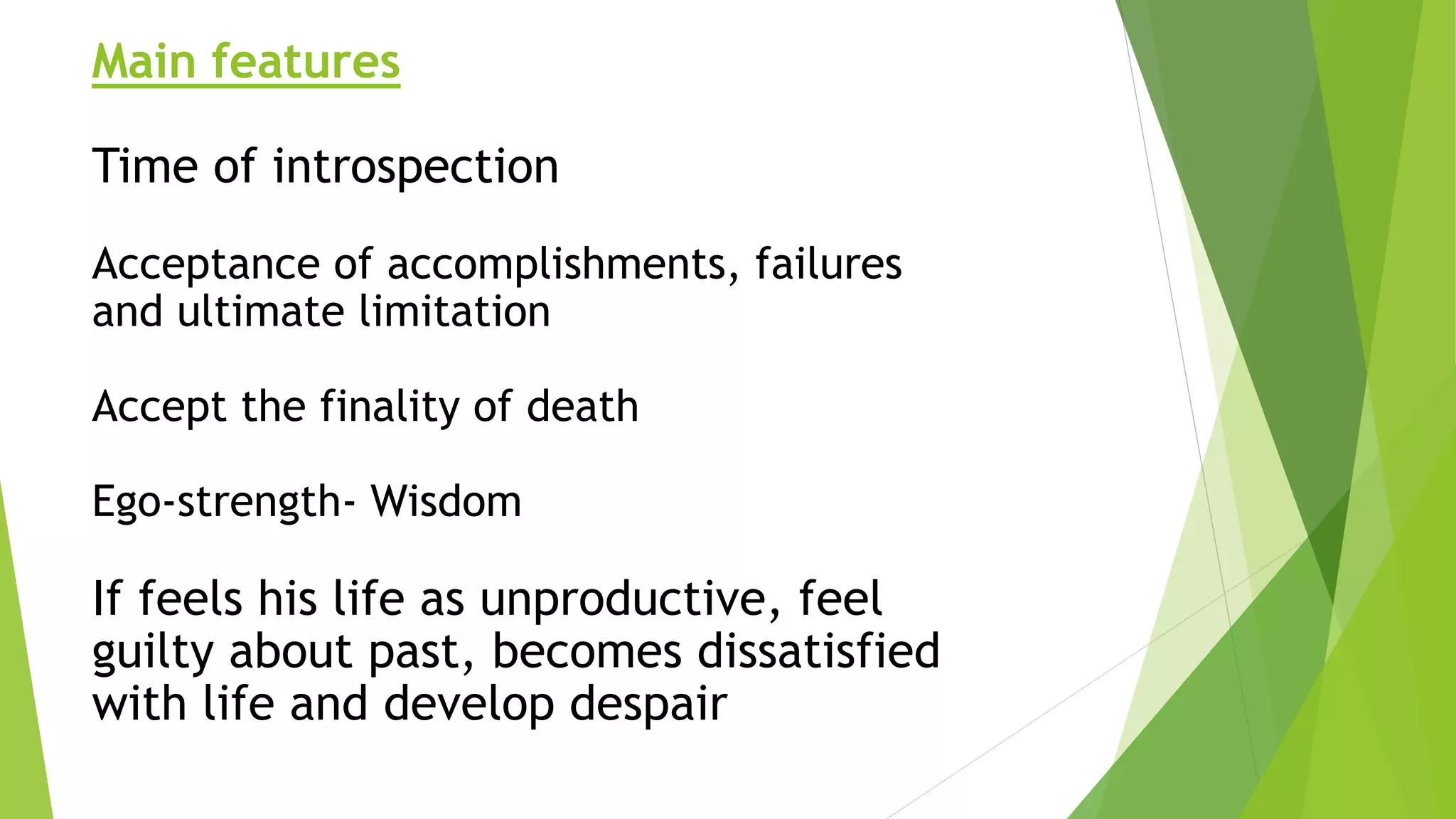 Main features

Time of introspection

Acceptance of accomplishments, failures and ultimate limitation

Accept the finality of death

Ego-strength- Wisdom

If feels his life as unproductive, feel guilty about past, becomes dissatisfied with life and develop despair